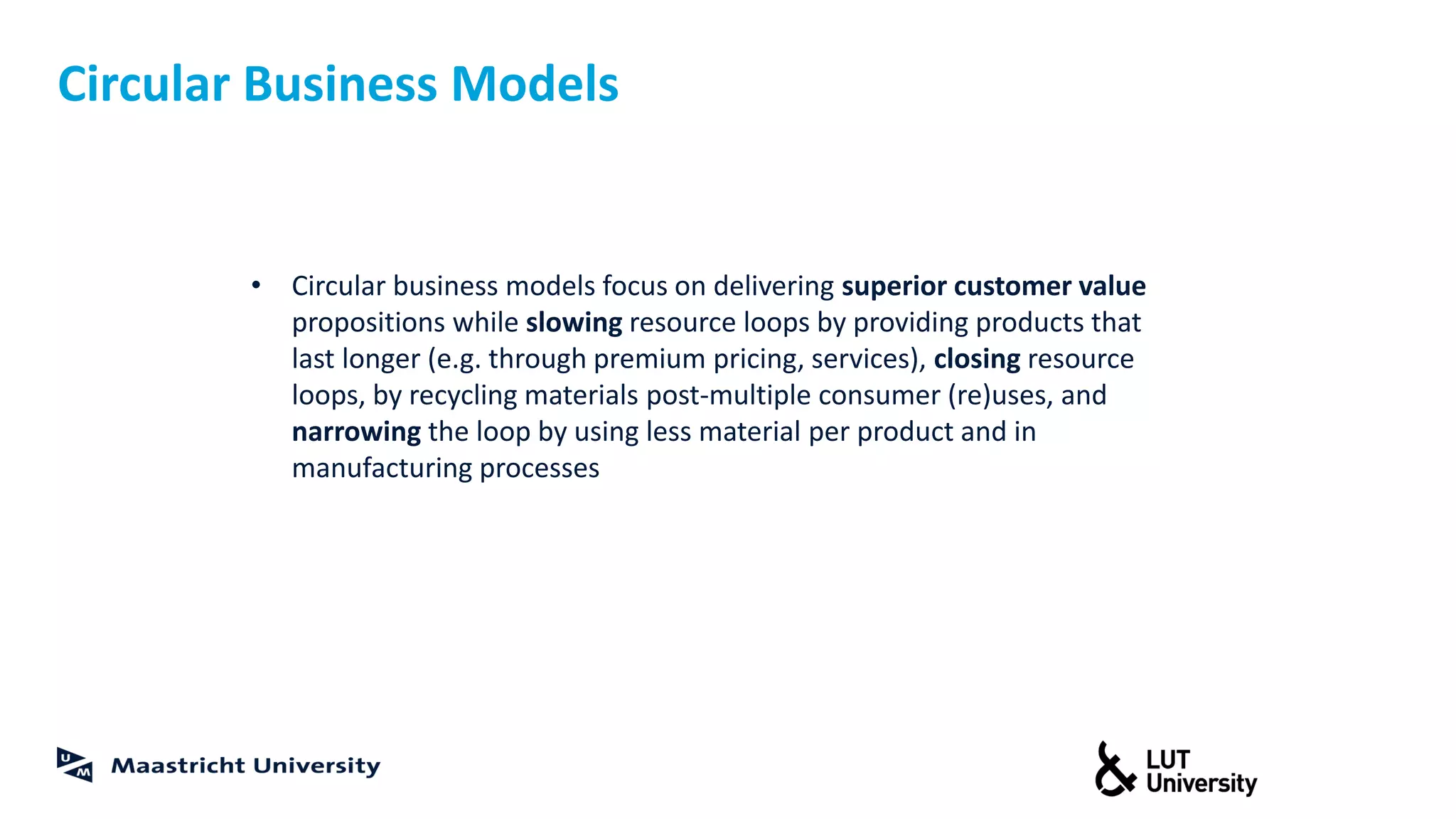 Circular Business Models

• Circular business models focus on delivering superior customer value propositions while slowing resource loops by providing products that last longer (e.g. through premium pricing, services), closing resource loops, by recycling materials post-multiple consumer (re)uses, and narrowing the loop by using less material per product and in manufacturing processes

UM Maastricht University

LUT University